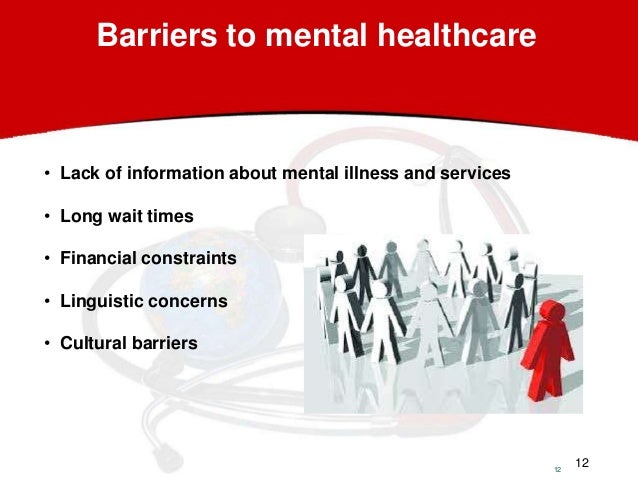 Barriers to mental healthcare

• Lack of information about mental illness and services

• Long wait times

• Financial constraints

• Linguistic concerns

• Cultural barriers

12 12